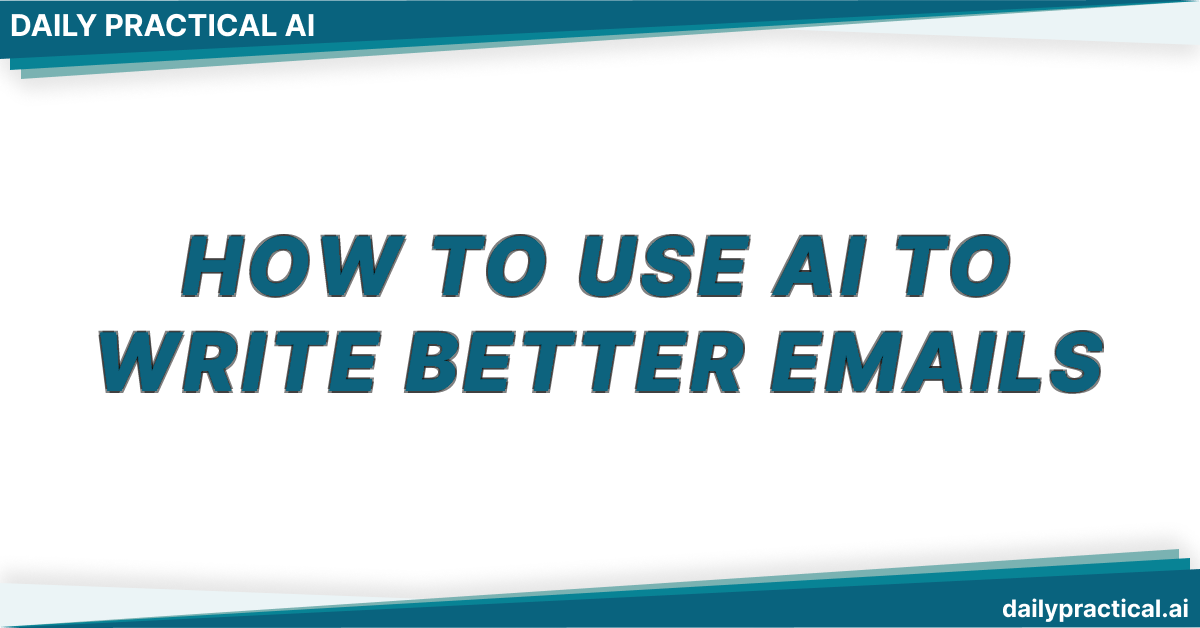 DAILY PRACTICAL AI

HOW TO USE AI TO WRITE BETTER EMAILS

dailypractical.ai